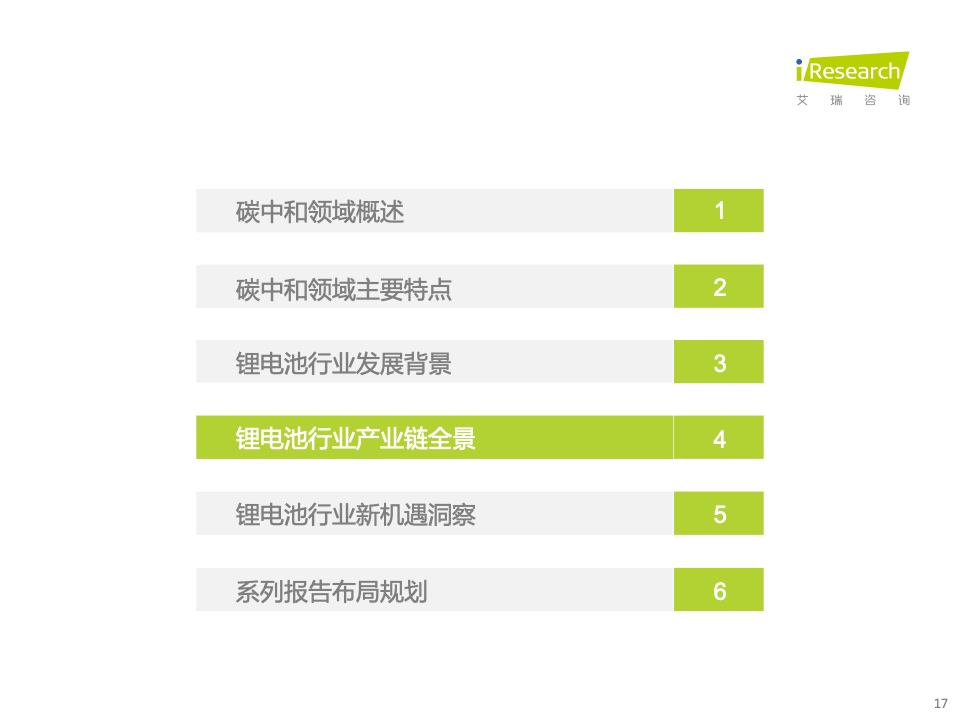 iResearch
艾 瑞 咨 询

碳中和领域概述 1

碳中和领域主要特点 2

锂电池行业发展背景 3

锂电池行业产业链全景 4

锂电池行业新机遇洞察 5

系列报告布局规划 6

17